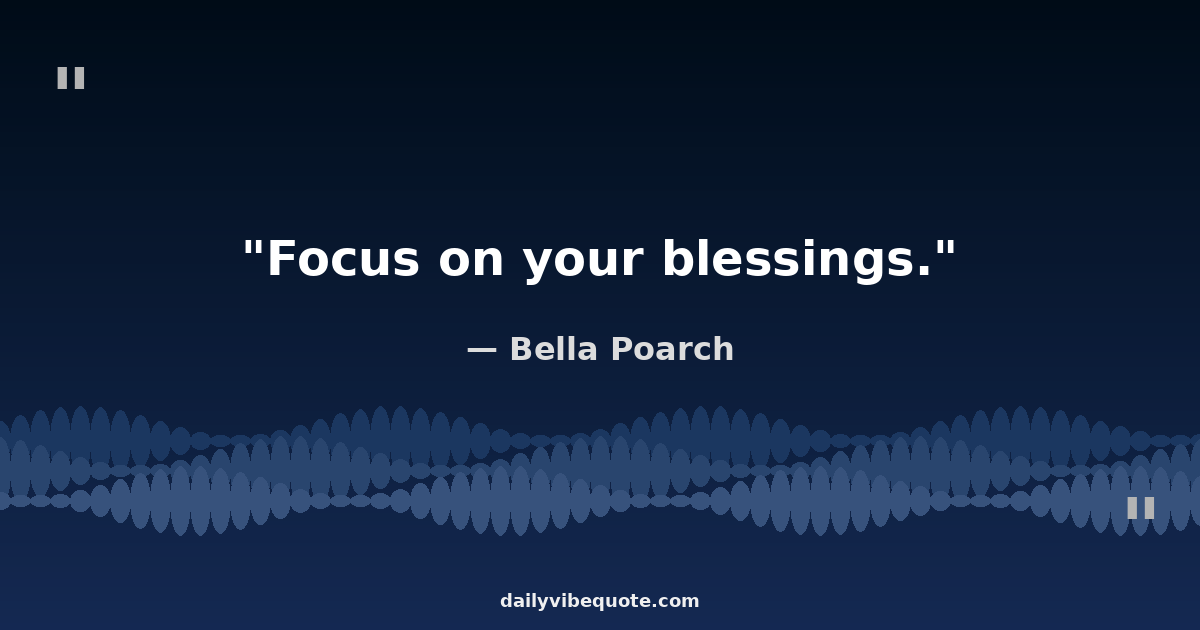 "

"Focus on your blessings."

— Bella Poarch

"

dailyvibequote.com